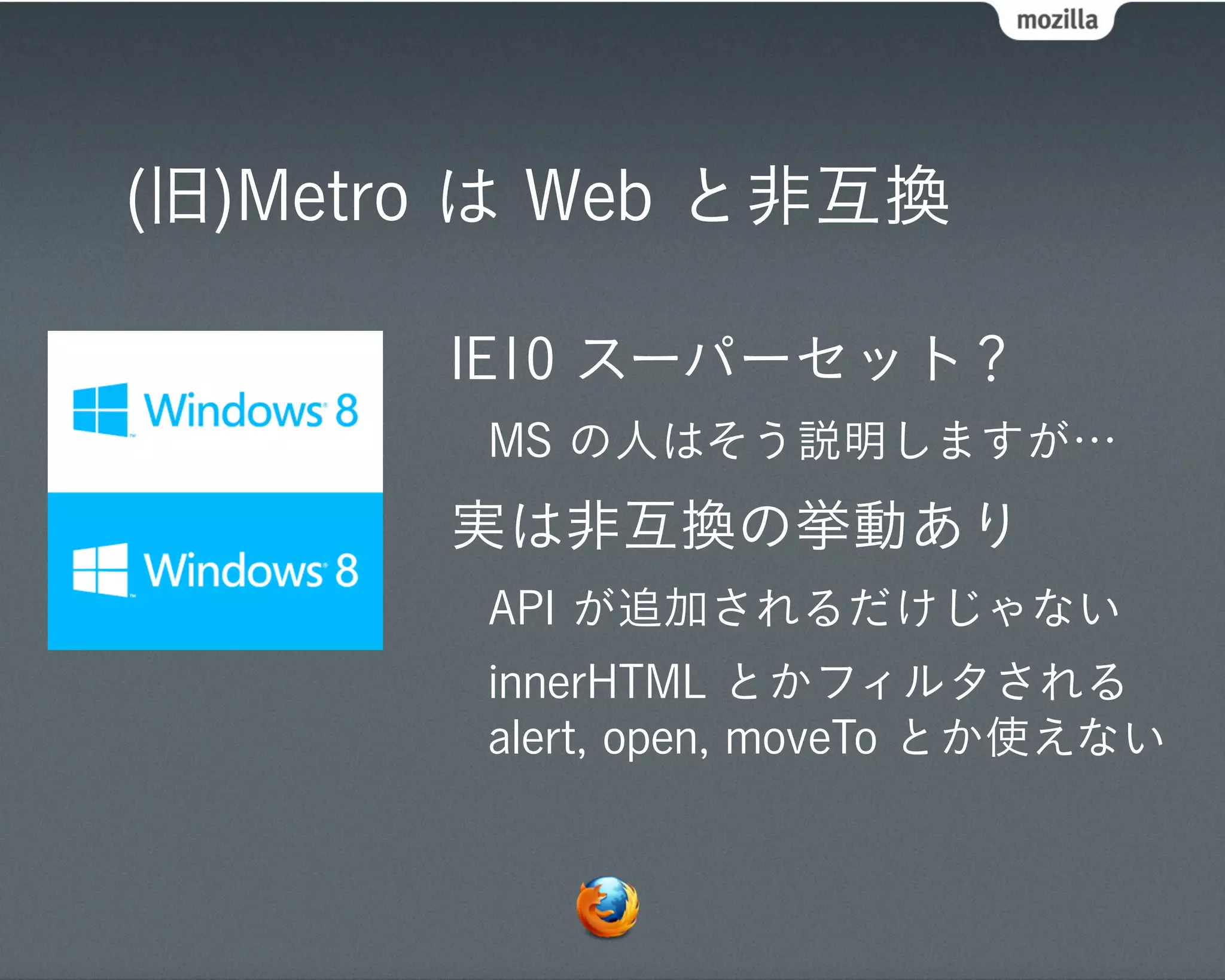 mozilla

(旧)Metro は Web と非互換

Windows 8

Windows 8

IE10 スーパーセット？

MS の人はそう説明しますが…

実は非互換の挙動あり

API が追加されるだけじゃない

innerHTML とかフィルタされる
alert, open, moveTo とか使えない